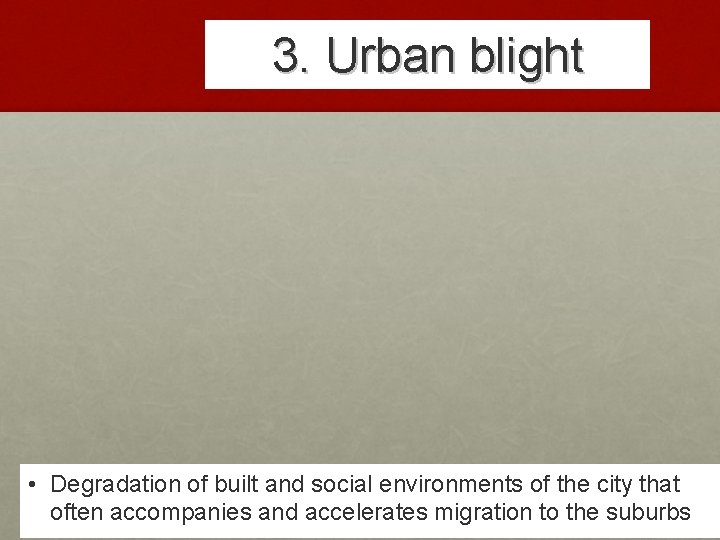 3. Urban blight

• Degradation of built and social environments of the city that often accompanies and accelerates migration to the suburbs